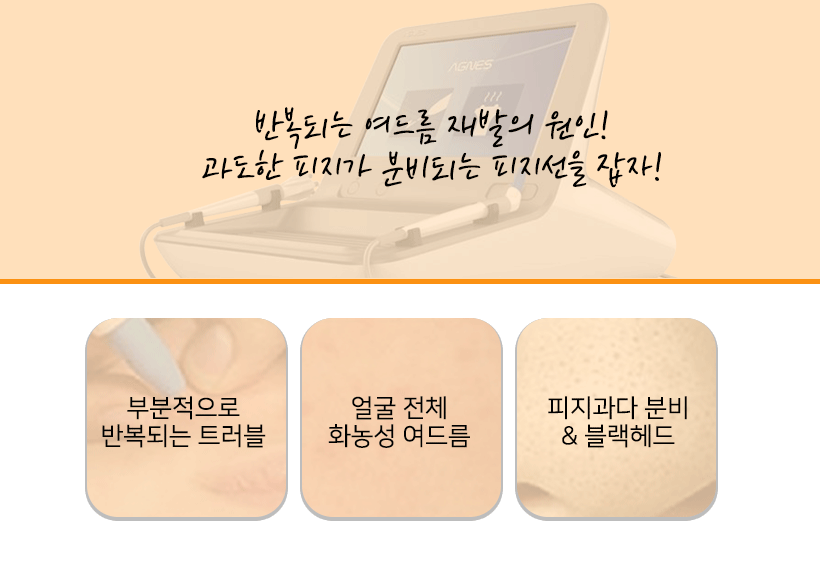 AGNES

반복되는 여드름 재발의 원인!
과도한 피지가 분비되는 피지선을 잡자!

부분적으로
반복되는 트러블

얼굴 전체
화농성 여드름

피지과다 분비
& 블랙헤드